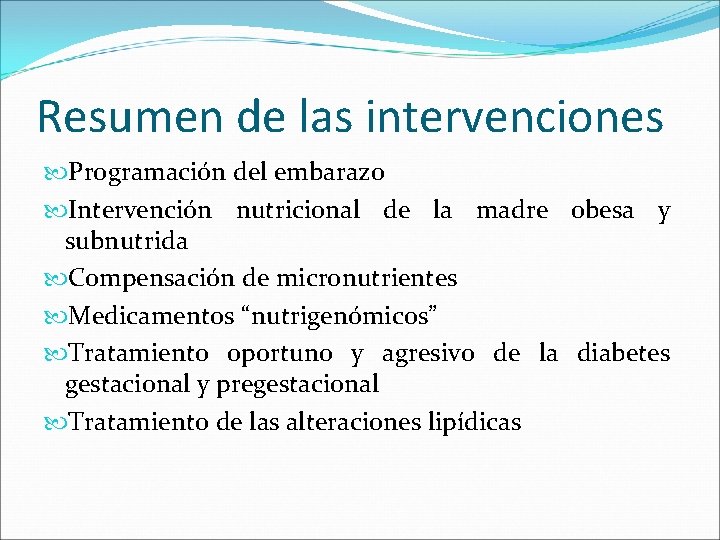 Resumen de las intervenciones

Programación del embarazo

Intervención nutricional de la madre obesa y subnutrida

Compensación de micronutrientes

Medicamentos “nutrigenómicos”

Tratamiento oportuno y agresivo de la diabetes gestacional y pregestacional

Tratamiento de las alteraciones lipídicas